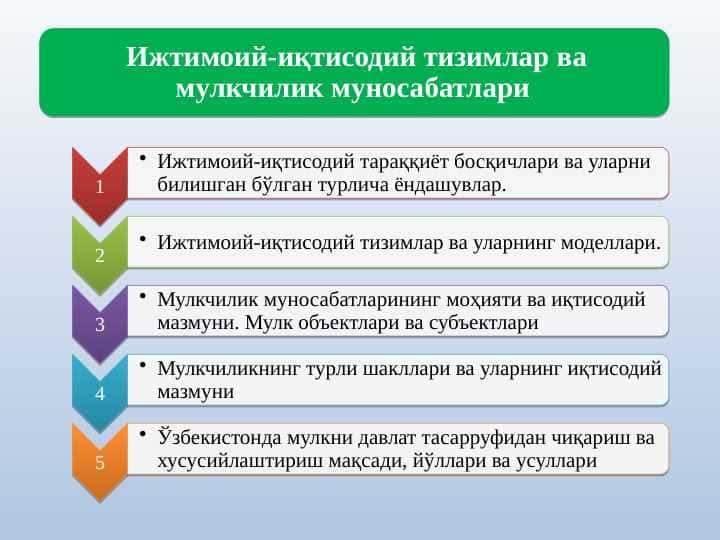 Ижтимоий-иқтисодий тизимлар ва мулкчилик муносабатлари

1

• Ижтимоий-иқтисодий тараққиёт босқичлари ва уларни билишган бўлган турлича ёндашувлар.

2

• Ижтимоий-иқтисодий тизимлар ва уларнинг моделлари.

3

• Мулкчилик муносабатларининг моҳияти ва иқтисодий мазмуни. Мулк объектлари ва субъектлари

4

• Мулкчиликнинг турли шакллари ва уларнинг иқтисодий мазмуни

5

• Ўзбекистонда мулкни давлат тасарруфидан чиқариш ва хусусийлаштириш мақсади, йўллари ва усуллари